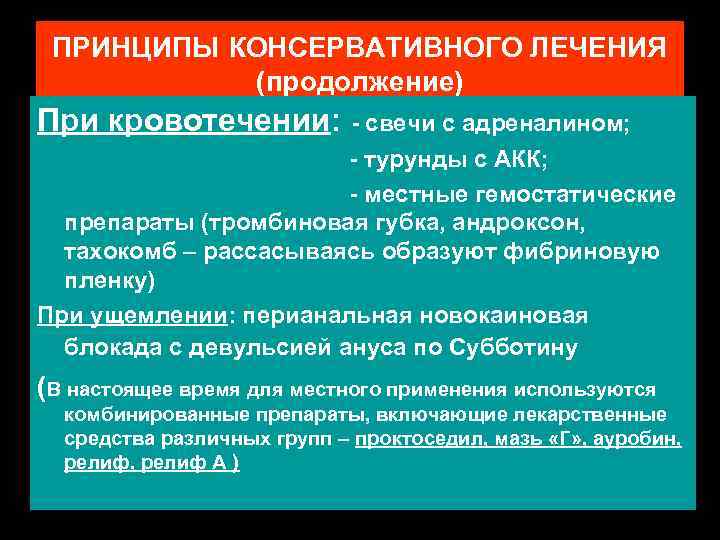 ПРИНЦИПЫ КОНСЕРВАТИВНОГО ЛЕЧЕНИЯ (продолжение)

При кровотечении: - свечи с адреналином;

- турунды с АКК;

- местные гемостатические препараты (тромбиновая губка, андроксон, тахокомб – рассасываясь образуют фибриновую пленку)

При ущемлении: перианальная новокаиновая блокада с девульсией ануса по Субботину

(В настоящее время для местного применения используются комбинированные препараты, включающие лекарственные средства различных групп – проктоседил, мазь «Г», ауробин, релиф, релиф А )